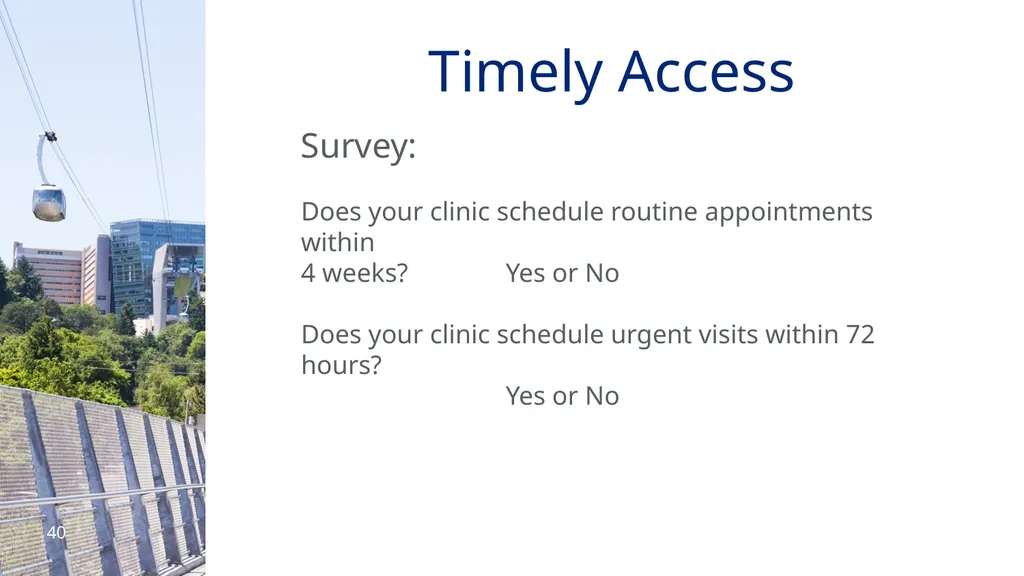 Timely Access

Survey:

Does your clinic schedule routine appointments within
4 weeks? Yes or No

Does your clinic schedule urgent visits within 72 hours?
Yes or No

40